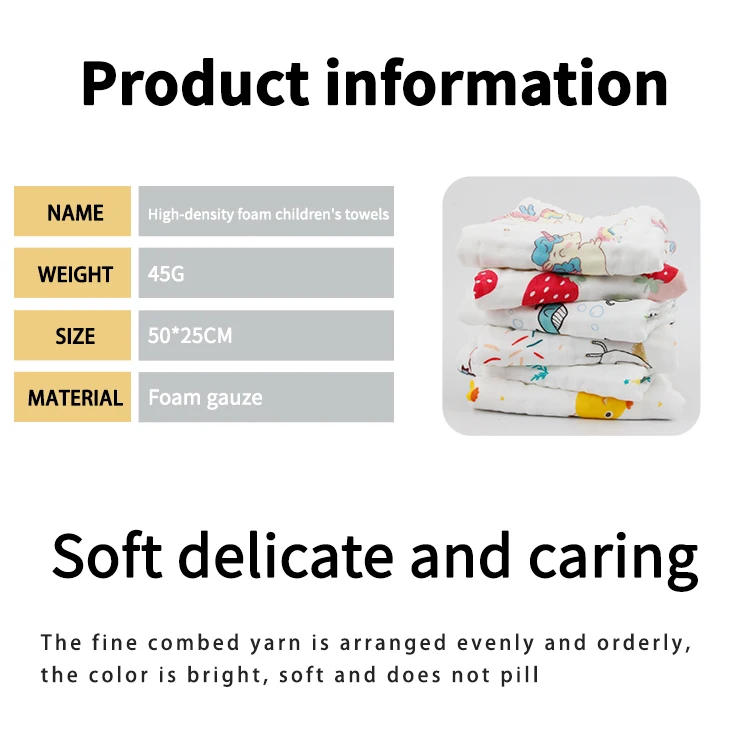 Product information

| NAME | High-density foam children's towels |
|---|---|
| WEIGHT | 45G |
| SIZE | 50*25CM |
| MATERIAL | Foam gauze |

Soft delicate and caring

The fine combed yarn is arranged evenly and orderly, the color is bright, soft and does not pill